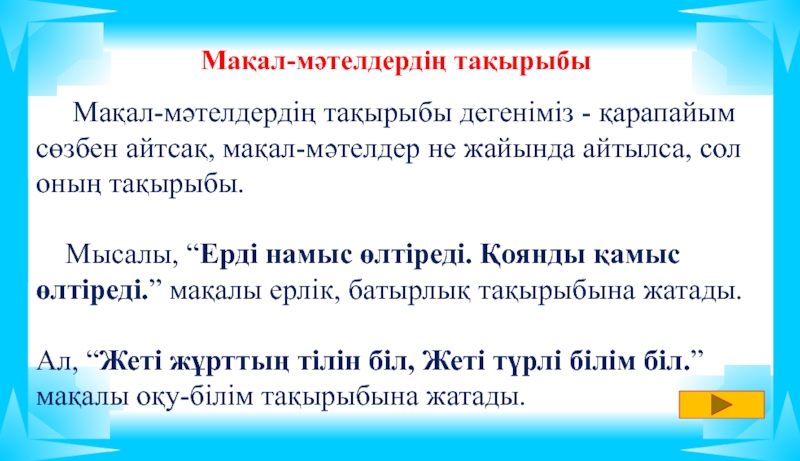 Мақал-мәтелдердің тақырыбы

Мақал-мәтелдердің тақырыбы дегеніміз - қарапайым сөзбен айтсақ, мақал-мәтелдер не жайында айтылса, сол оның тақырыбы.

Мысалы, “Ерді намыс өлтіреді. Қоянды қамыс өлтіреді.” мақалы ерлік, батырлық тақырыбына жатады.

Ал, “Жеті жұрттың тілін біл, Жеті түрлі білім біл.” мақалы оқу-білім тақырыбына жатады.